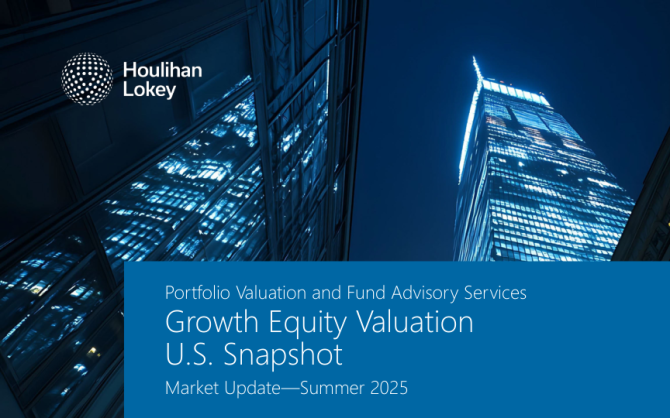 Houlihan Lokey

Portfolio Valuation and Fund Advisory Services

Growth Equity Valuation U.S. Snapshot

Market Update—Summer 2025